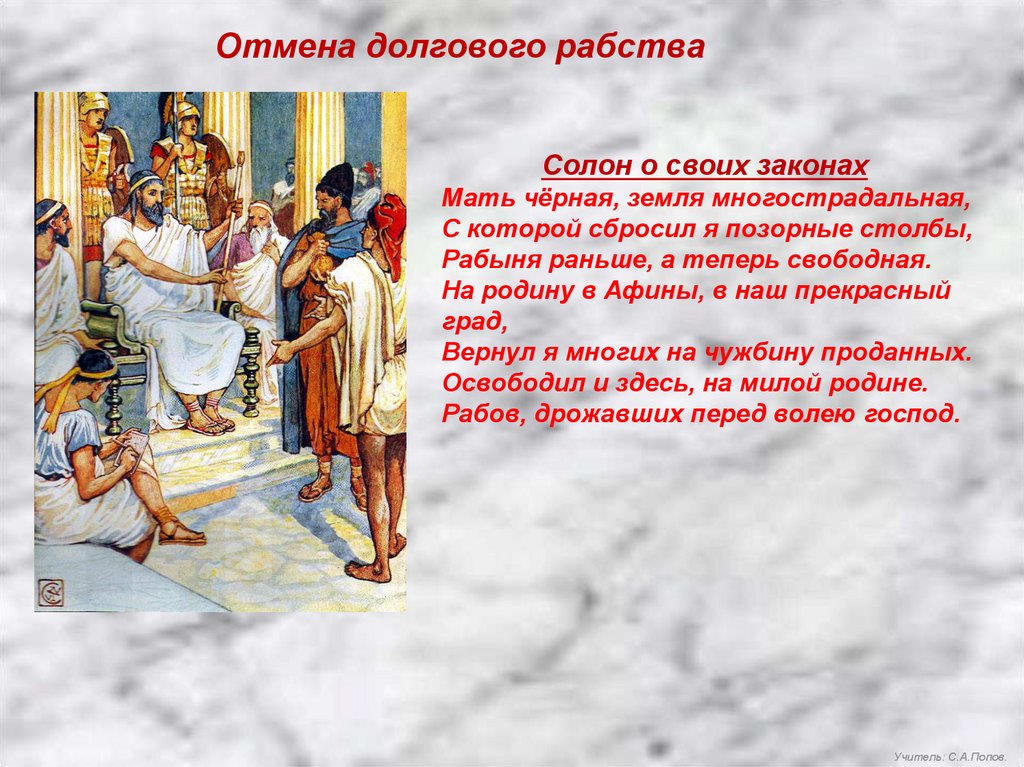 Отмена долгового рабства

Солон о своих законах
Мать чёрная, земля многострадальная,
С которой сбросил я позорные столбы,
Рабыня раньше, а теперь свободная.
На родину в Афины, в наш прекрасный град,
Вернул я многих на чужбину проданных.
Освободил и здесь, на милой родине.
Рабов, дрожавших перед волею господ.

Учитель: С.А.Попов.